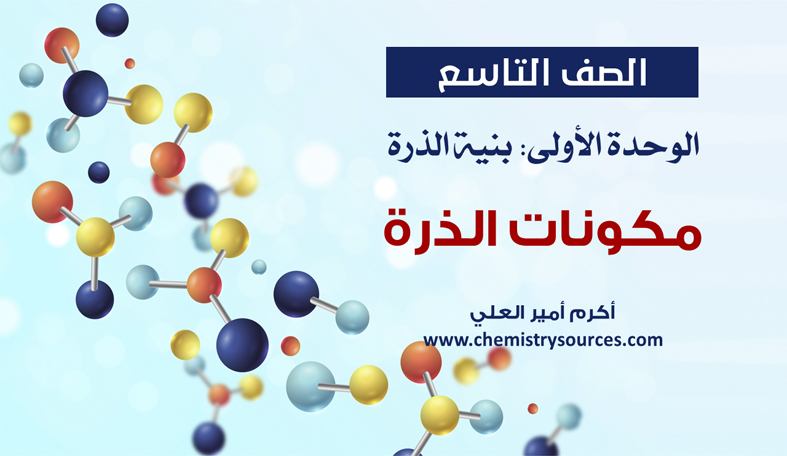 الصف التاسع

الوحدة الأولى: بنية الذرة

مكونات الذرة

أكرم أمير العلي
www.chemistrysources.com